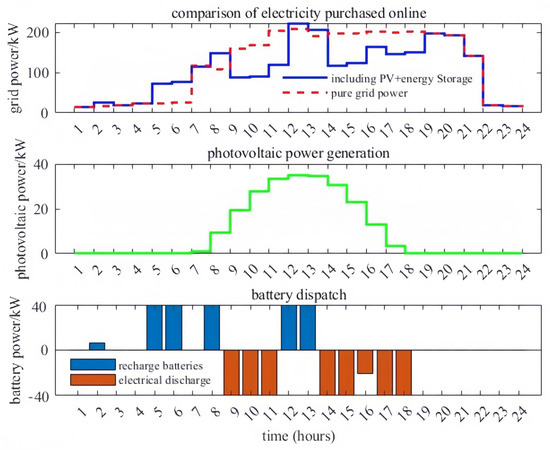 comparison of electricity purchased online

grid power/kW

200
100
0

including PV+energy Storage
pure grid power

1 2 3 4 5 6 7 8 9 10 11 12 13 14 15 16 17 18 19 20 21 22 23 24

photovoltaic power generation

photovoltaic power/kW

40
20
0

1 2 3 4 5 6 7 8 9 10 11 12 13 14 15 16 17 18 19 20 21 22 23 24

battery dispatch

battery power/kW

40
0
-40

recharge batteries
electrical discharge

1 2 3 4 5 6 7 8 9 10 11 12 13 14 15 16 17 18 19 20 21 22 23 24

time (hours)